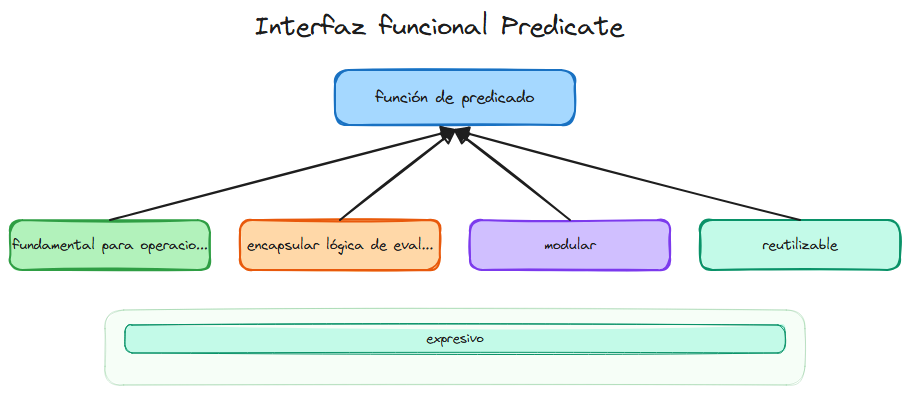 Interfaz funcional Predicate

función de predicado

fundamental para operacio...

encapsular lógica de eval...

modular

reutilizable

expresivo